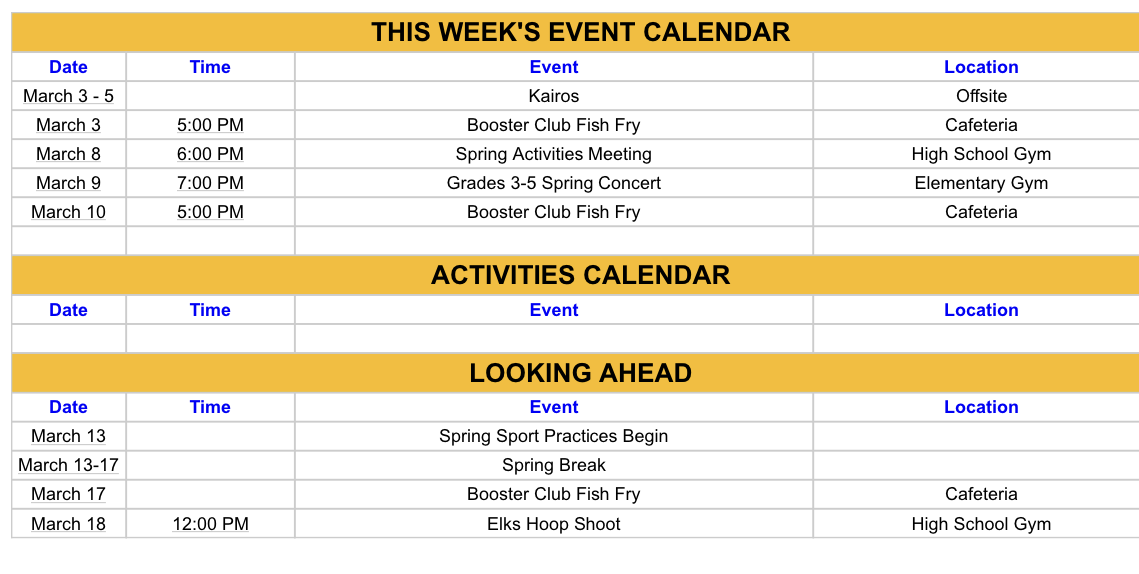 THIS WEEK'S EVENT CALENDAR

| Date | Time | Event | Location |
|---|---|---|---|
| March 3 - 5 | | Kairos | Offsite |
| March 3 | 5:00 PM | Booster Club Fish Fry | Cafeteria |
| March 8 | 6:00 PM | Spring Activities Meeting | High School Gym |
| March 9 | 7:00 PM | Grades 3-5 Spring Concert | Elementary Gym |
| March 10 | 5:00 PM | Booster Club Fish Fry | Cafeteria |
| | | | |

ACTIVITIES CALENDAR

| Date | Time | Event | Location |
|---|---|---|---|
| | | | |

LOOKING AHEAD

| Date | Time | Event | Location |
|---|---|---|---|
| March 13 | | Spring Sport Practices Begin | |
| March 13-17 | | Spring Break | |
| March 17 | | Booster Club Fish Fry | Cafeteria |
| March 18 | 12:00 PM | Elks Hoop Shoot | High School Gym |